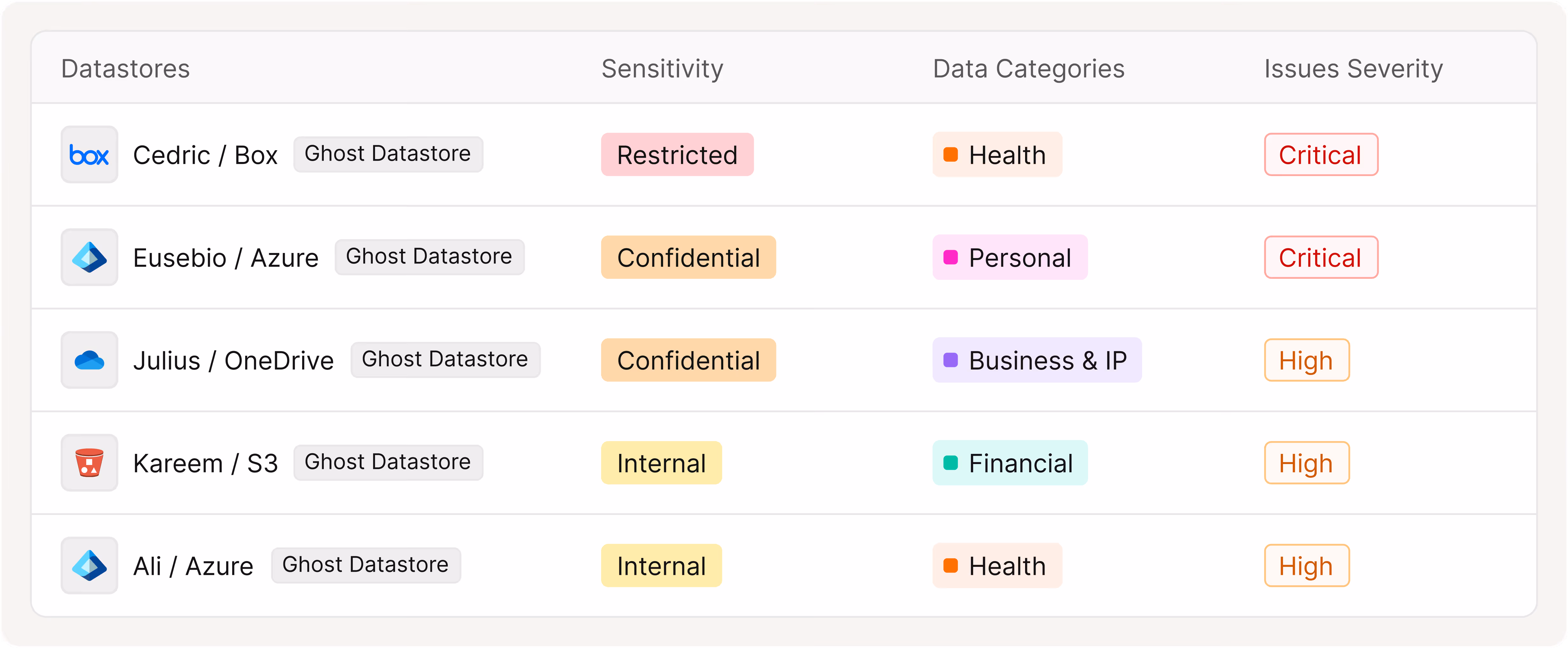 | Datastores | Sensitivity | Data Categories | Issues Severity |
|---|---|---|---|
| box Cedric / Box Ghost Datastore | Restricted | Health | Critical |
| Eusebio / Azure Ghost Datastore | Confidential | Personal | Critical |
| Julius / OneDrive Ghost Datastore | Confidential | Business & IP | High |
| Kareem / S3 Ghost Datastore | Internal | Financial | High |
| Ali / Azure Ghost Datastore | Internal | Health | High |